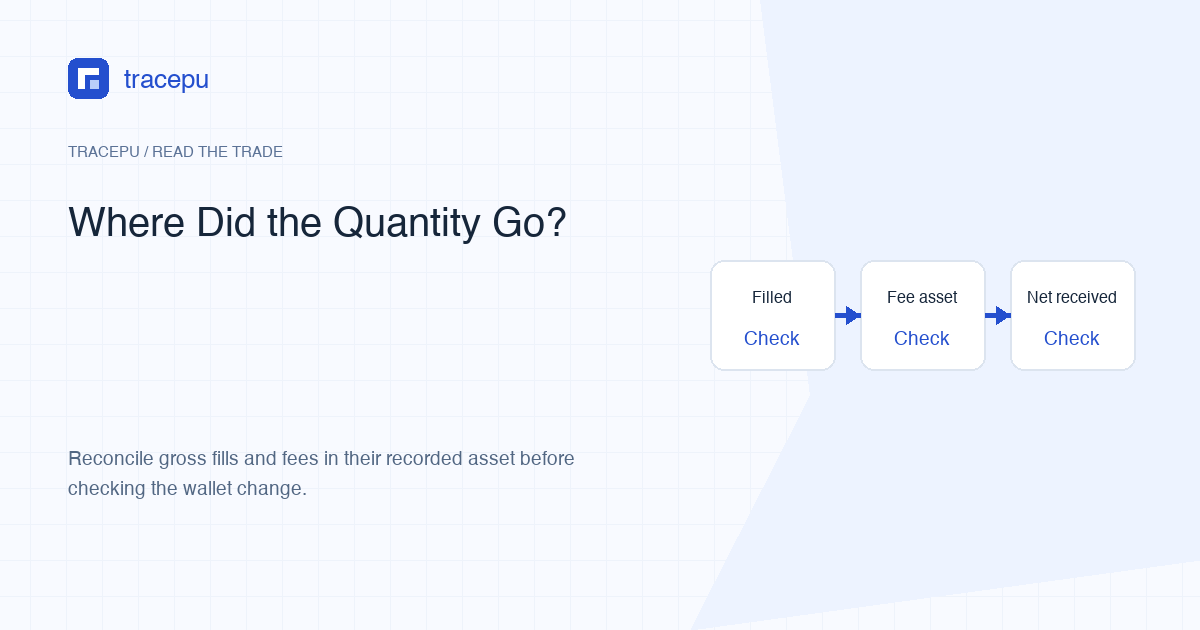 tracepu

TRACEPU / READ THE TRADE

Where Did the Quantity Go?

Filled
Check

Fee asset
Check

Net received
Check

Reconcile gross fills and fees in their recorded asset before checking the wallet change.